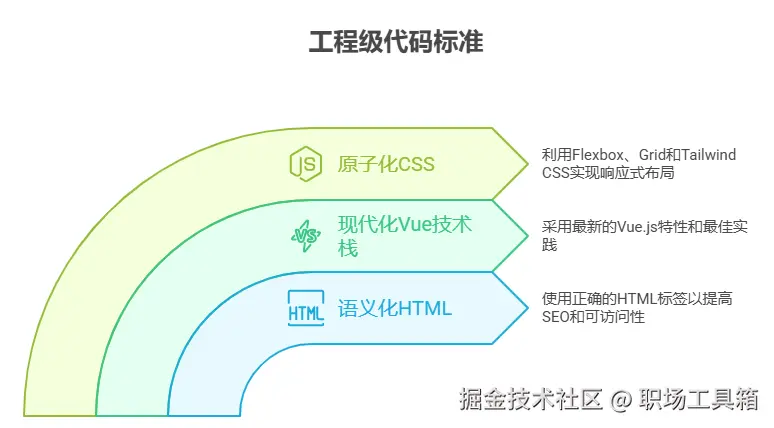 工程级代码标准

JS 原子化CSS

利用Flexbox、Grid和Tailwind CSS实现响应式布局

VS 现代化Vue技术栈

采用最新的Vue.js特性和最佳实践

HTML 语义化HTML

使用正确的HTML标签以提高SEO和可访问性

掘金技术社区 @ 职场工具箱